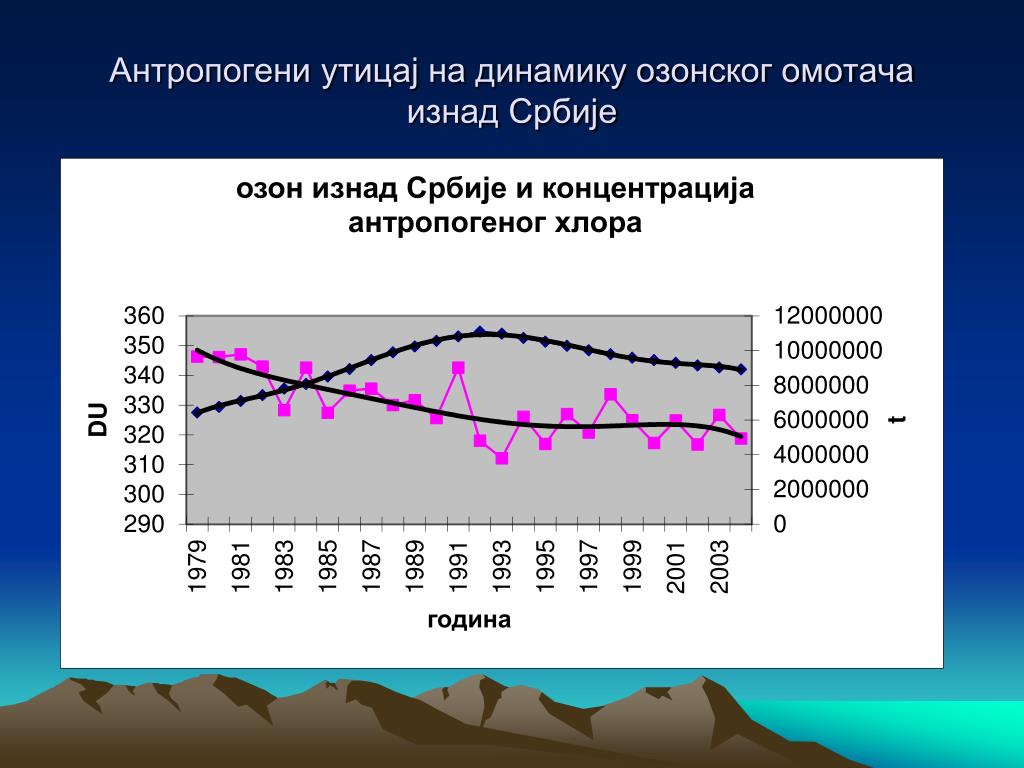 Антропогени утицај на динамику озонског омотача изнад Србије

озон изнад Србије и концентрација антропогеног хлора

360
350
340
330
320
310
300
290

DU

12000000
10000000
8000000
6000000
4000000
2000000
0

t

1979
1981
1983
1985
1987
1989
1991
1993
1995
1997
1999
2001
2003

година